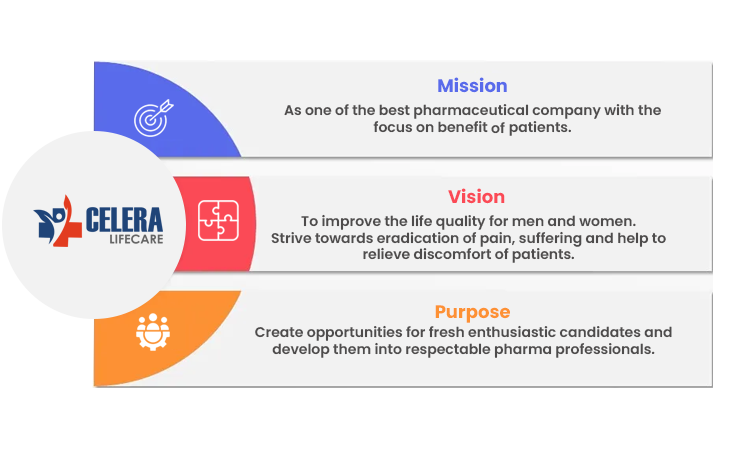 CELERA
LIFECARE

Mission
As one of the best pharmaceutical company with the focus on benefit of patients.

Vision
To improve the life quality for men and women. Strive towards eradication of pain, suffering and help to relieve discomfort of patients.

Purpose
Create opportunities for fresh enthusiastic candidates and develop them into respectable pharma professionals.